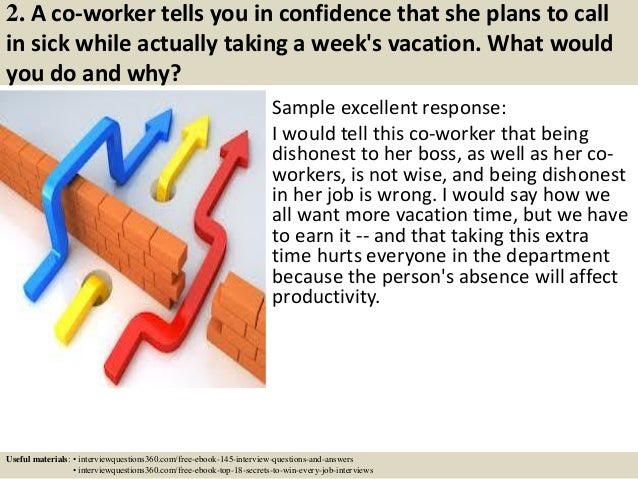 2. A co-worker tells you in confidence that she plans to call in sick while actually taking a week's vacation. What would you do and why?

Sample excellent response:

I would tell this co-worker that being dishonest to her boss, as well as her co-workers, is not wise, and being dishonest in her job is wrong. I would say how we all want more vacation time, but we have to earn it -- and that taking this extra time hurts everyone in the department because the person's absence will affect productivity.

Useful materials: • interviewquestions360.com/free-ebook-145-interview-questions-and-answers
• interviewquestions360.com/free-ebook-top-18-secrets-to-win-every-job-interviews